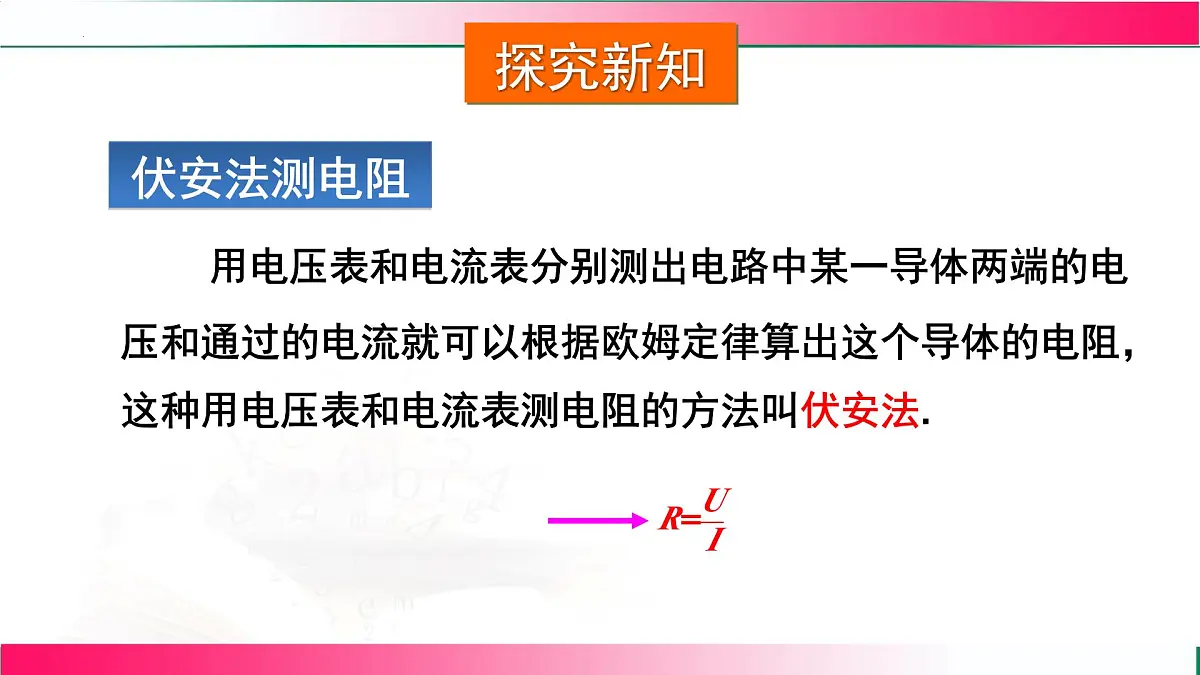 探究新知

伏安法测电阻

用电压表和电流表分别测出电路中某一导体两端的电压和通过的电流就可以根据欧姆定律算出这个导体的电阻，这种用电压表和电流表测电阻的方法叫伏安法.

$R=\frac{U}{I}$